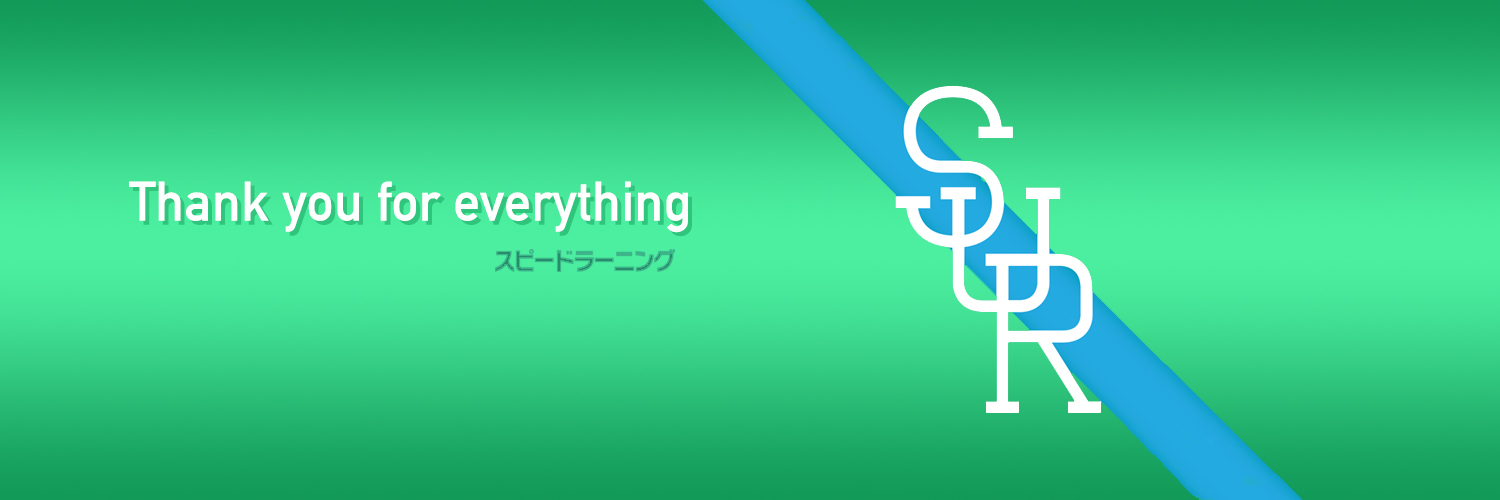 Thank you for everything
スピードラーニング

SUR